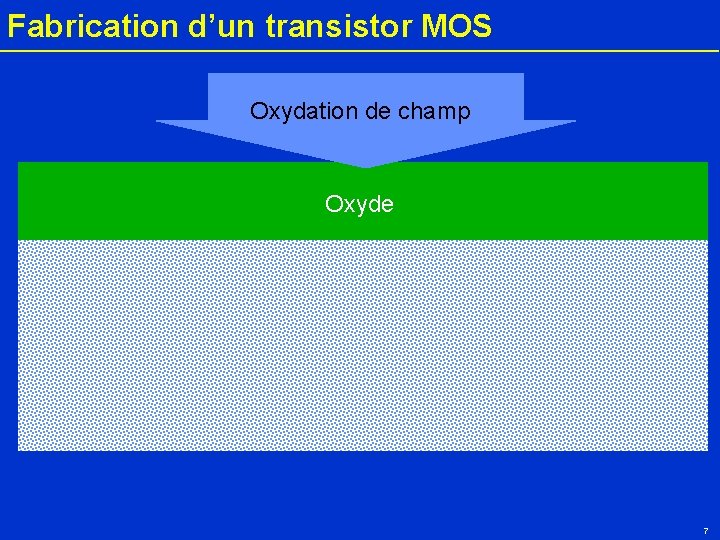 Fabrication d’un transistor MOS

Oxydation de champ

Oxyde

7